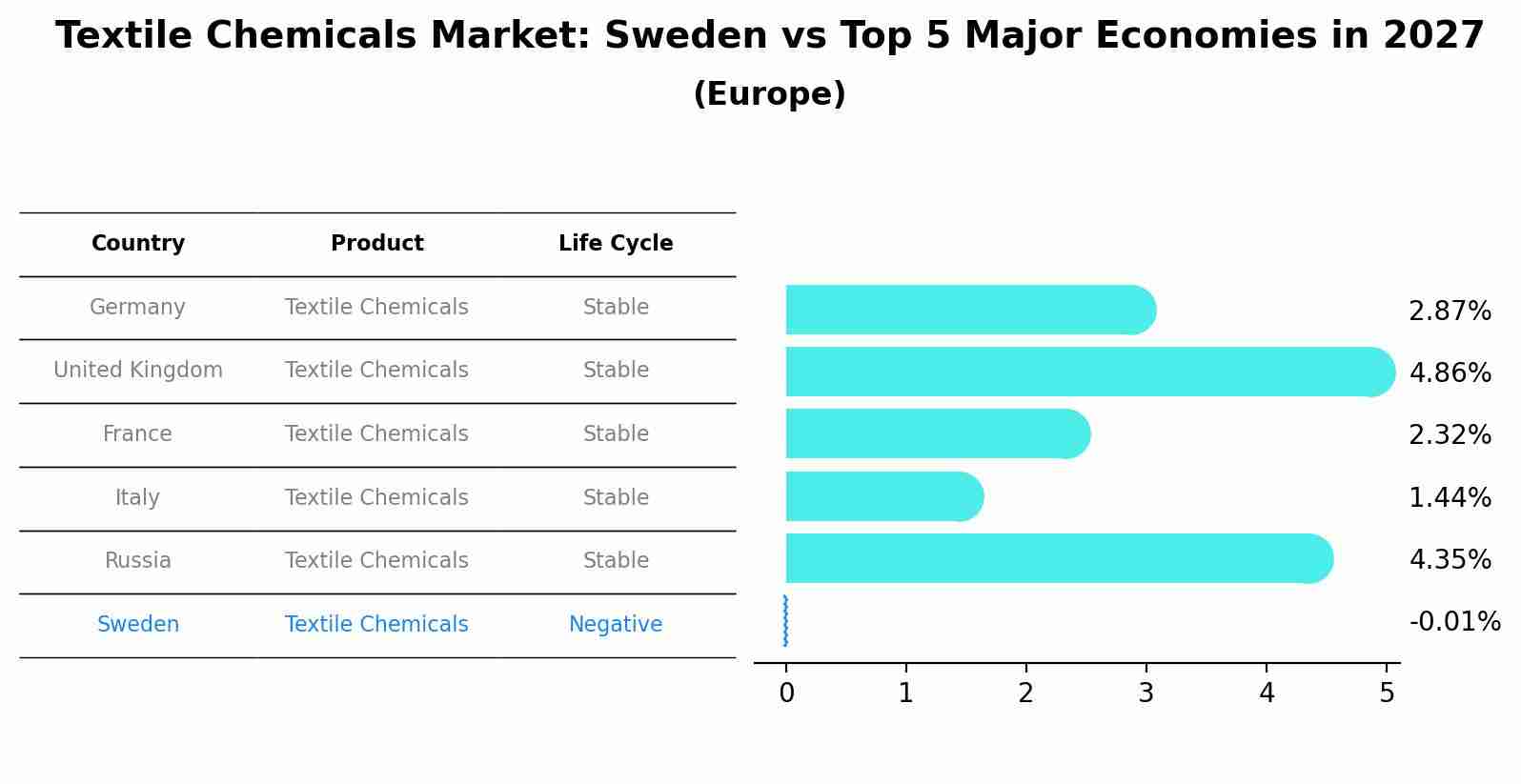 Textile Chemicals Market: Sweden vs Top 5 Major Economies in 2027
(Europe)

| Country | Product | Life Cycle |
|---|---|---|
| Germany | Textile Chemicals | Stable |
| United Kingdom | Textile Chemicals | Stable |
| France | Textile Chemicals | Stable |
| Italy | Textile Chemicals | Stable |
| Russia | Textile Chemicals | Stable |
| Sweden | Textile Chemicals | Negative |

2.87%
4.86%
2.32%
1.44%
4.35%
-0.01%

0 1 2 3 4 5